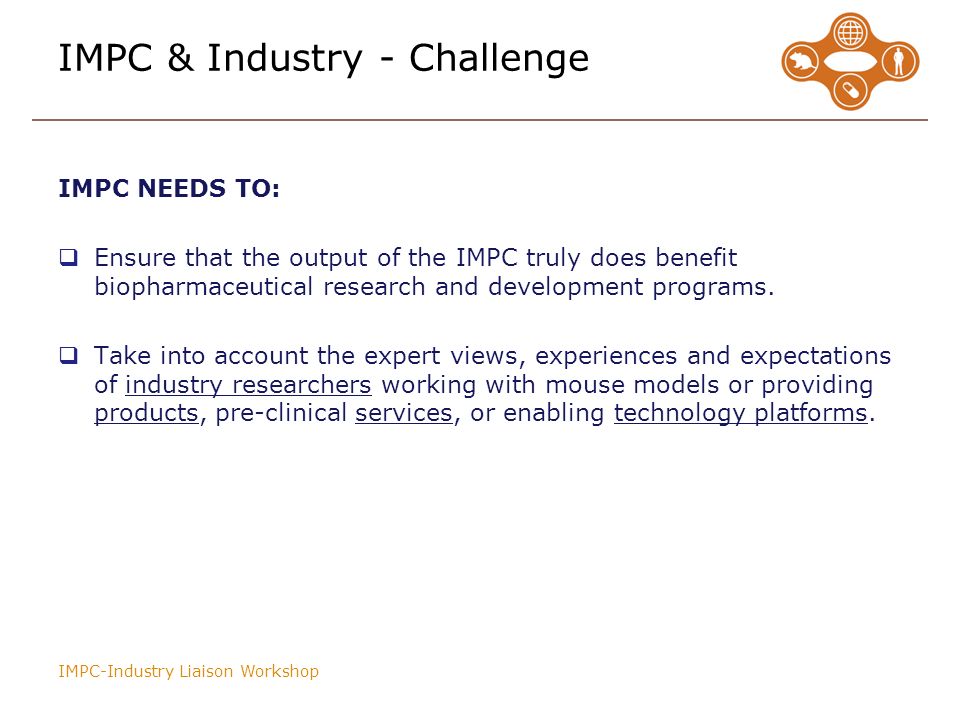 IMPC & Industry - Challenge

IMPC NEEDS TO:

❑ Ensure that the output of the IMPC truly does benefit biopharmaceutical research and development programs.

❑ Take into account the expert views, experiences and expectations of industry researchers working with mouse models or providing products, pre-clinical services, or enabling technology platforms.

IMPC-Industry Liaison Workshop